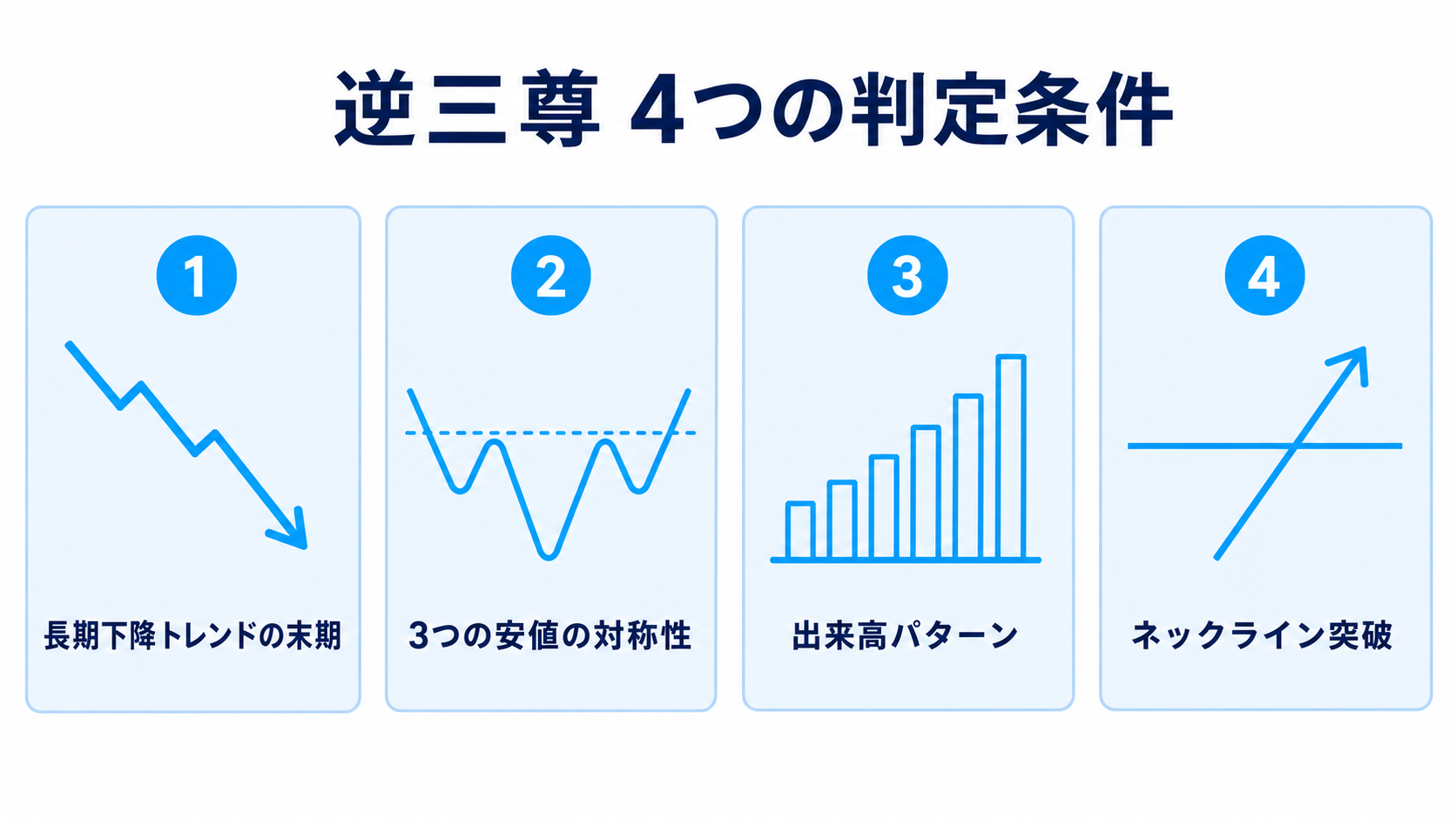 逆三尊 4つの判定条件

1

長期下降トレンドの末期

2

3つの安値の対称性

3

出来高パターン

4

ネックライン突破